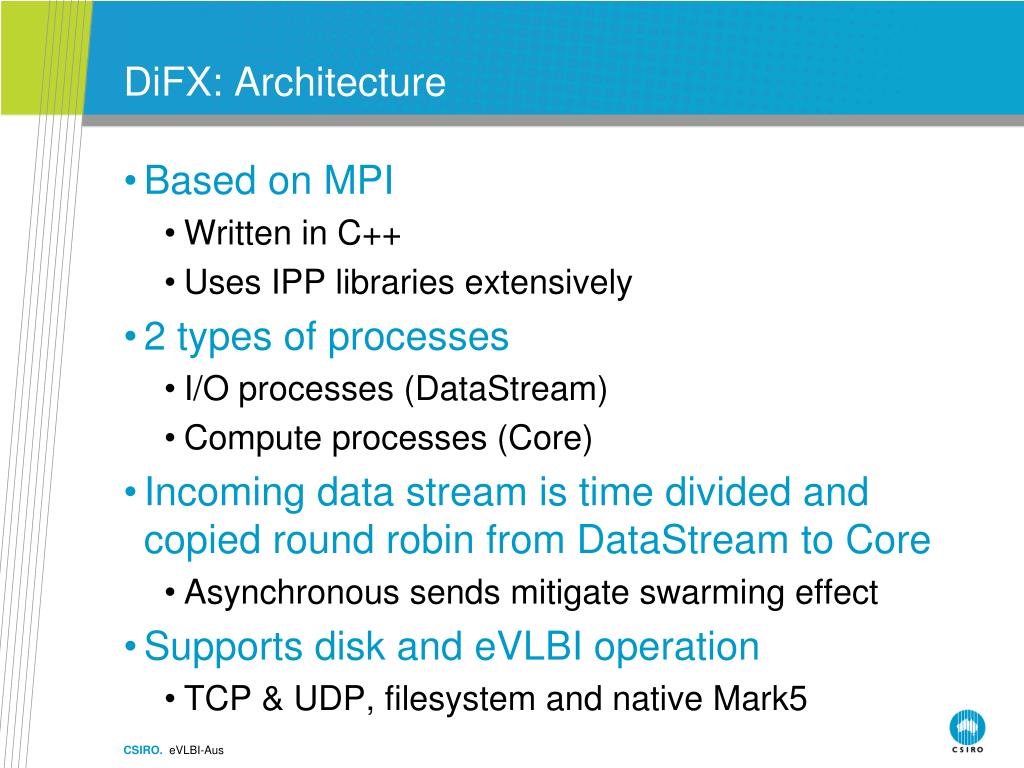 DiFX: Architecture

• Based on MPI
• Written in C++
• Uses IPP libraries extensively
• 2 types of processes
• I/O processes (DataStream)
• Compute processes (Core)
• Incoming data stream is time divided and copied round robin from DataStream to Core
• Asynchronous sends mitigate swarming effect
• Supports disk and eVLBI operation
• TCP & UDP, filesystem and native Mark5

CSIRO. eVLBI-Aus

CSIRO